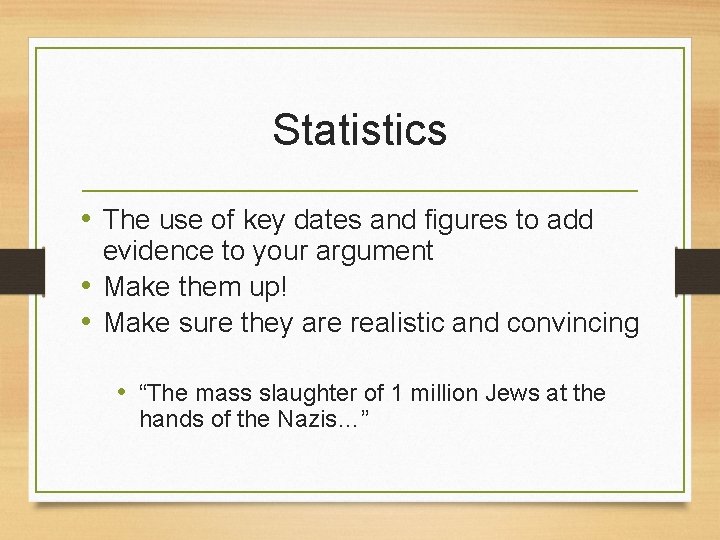 Statistics

• The use of key dates and figures to add evidence to your argument
• Make them up!
• Make sure they are realistic and convincing

• “The mass slaughter of 1 million Jews at the hands of the Nazis…”